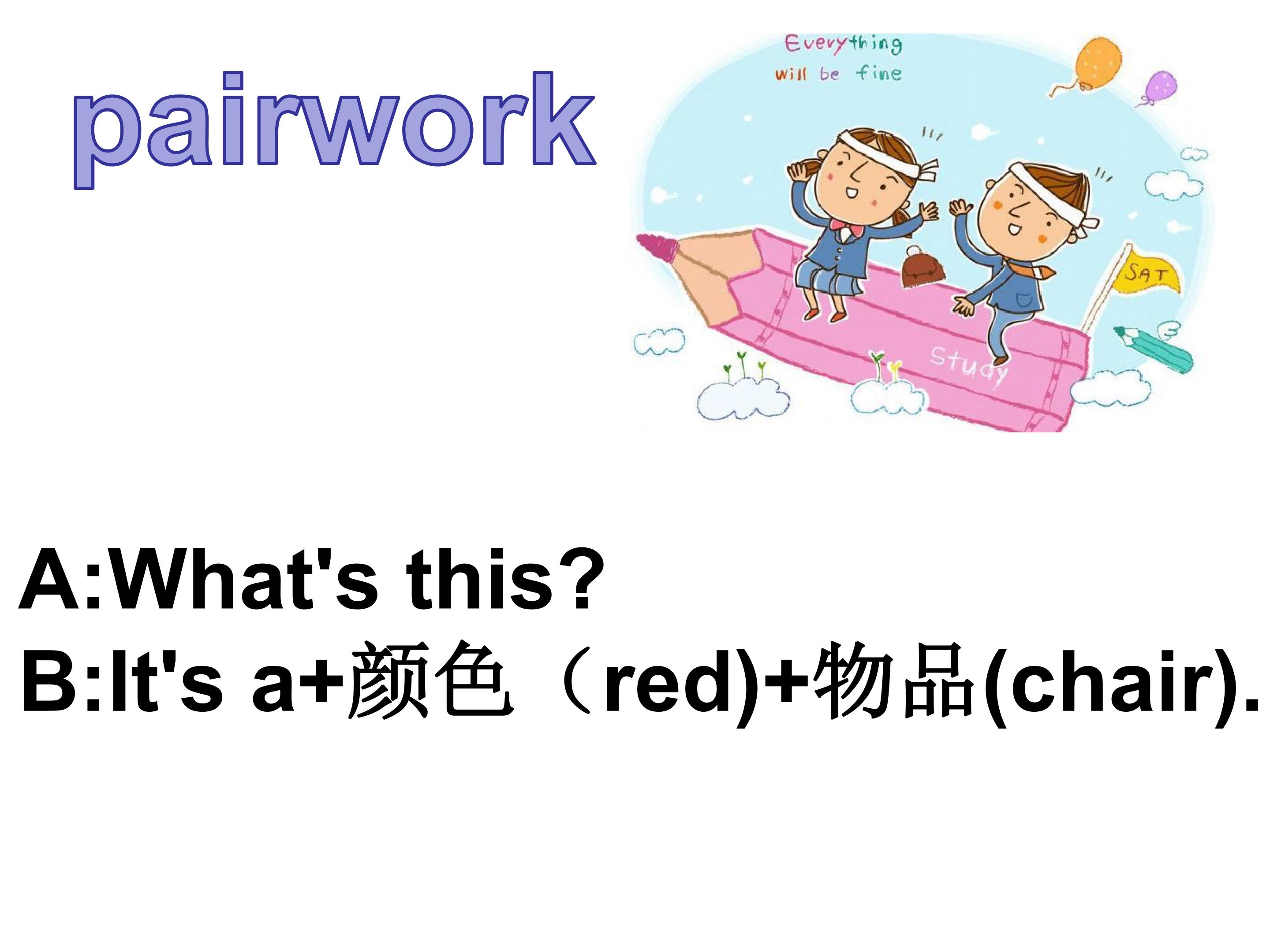 pairwork

Everything will be fine

SAT

Study

A:What's this?
B:It's a+颜色（red)+物品(chair).